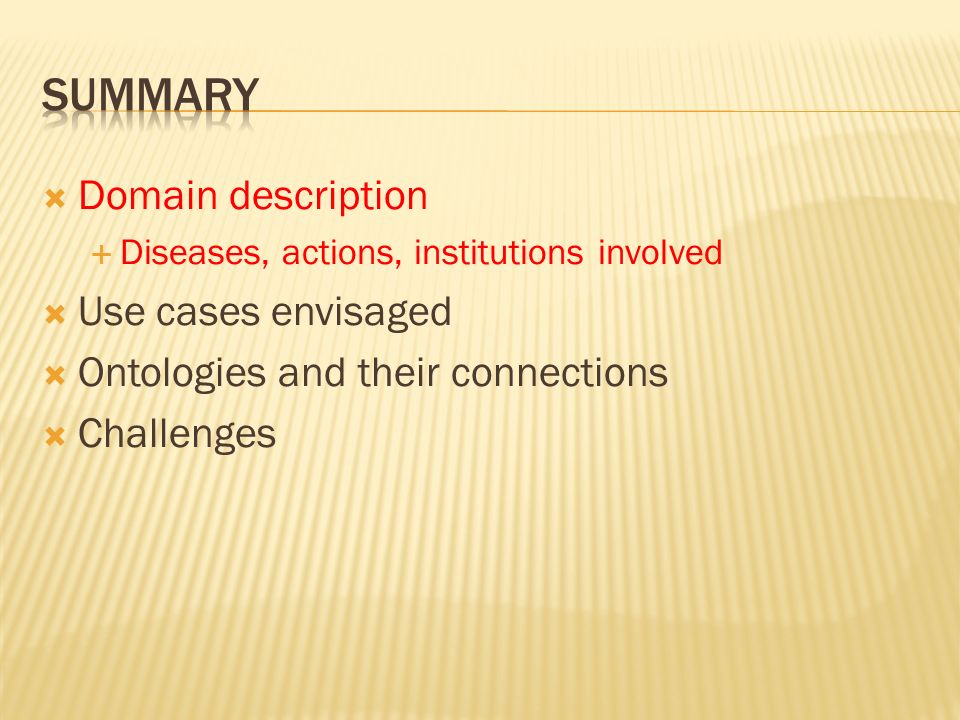 SUMMARY

Domain description

Diseases, actions, institutions involved

Use cases envisaged

Ontologies and their connections

Challenges